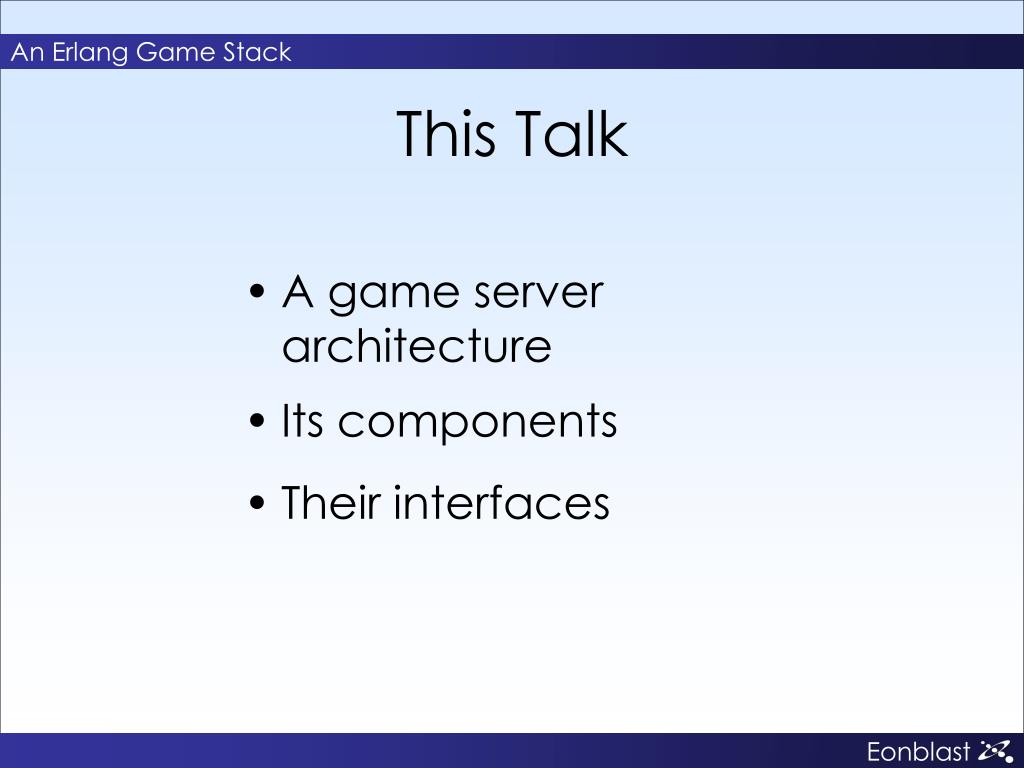 An Erlang Game Stack

This Talk

• A game server architecture
• Its components
• Their interfaces

Eonblast